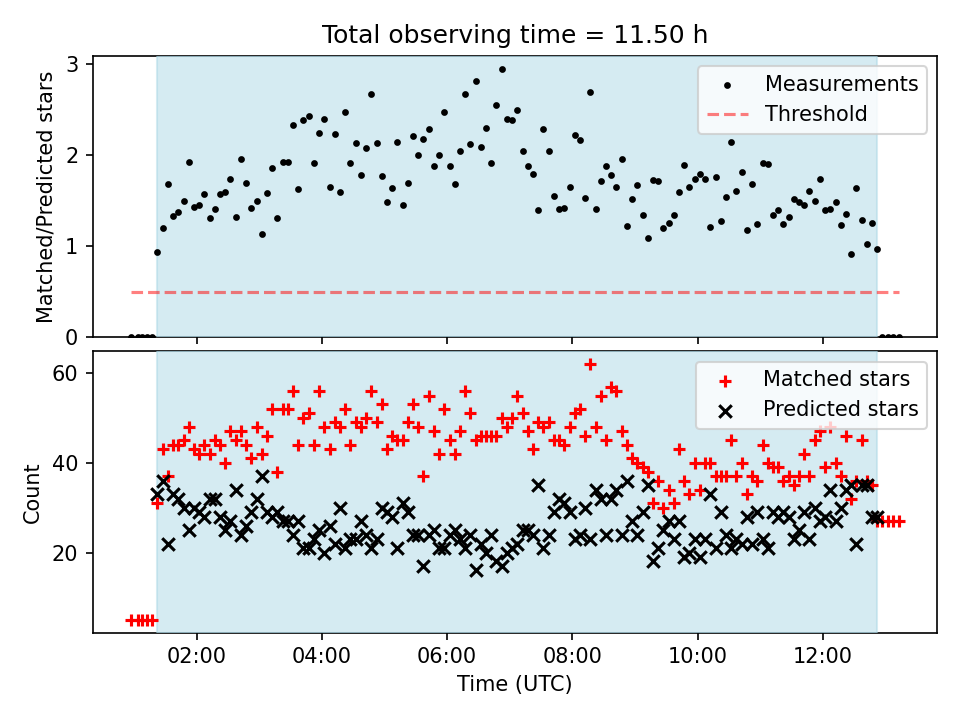 Total observing time = 11.50 h

Matched/Predicted stars

3
2
1
0

Measurements
Threshold

Count

60
40
20

Matched stars
Predicted stars

02:00
04:00
06:00
08:00
10:00
12:00

Time (UTC)